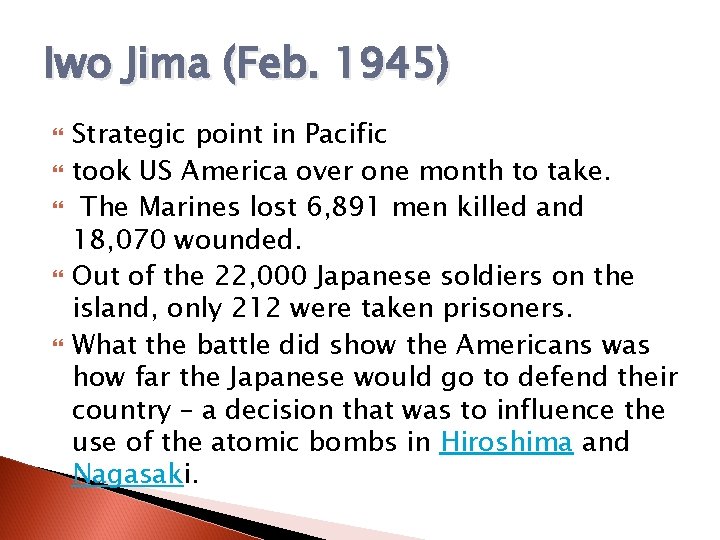 Iwo Jima (Feb. 1945)

Strategic point in Pacific

took US America over one month to take.

The Marines lost 6,891 men killed and 18,070 wounded.

Out of the 22,000 Japanese soldiers on the island, only 212 were taken prisoners.

What the battle did show the Americans was how far the Japanese would go to defend their country – a decision that was to influence the use of the atomic bombs in Hiroshima and Nagasaki.